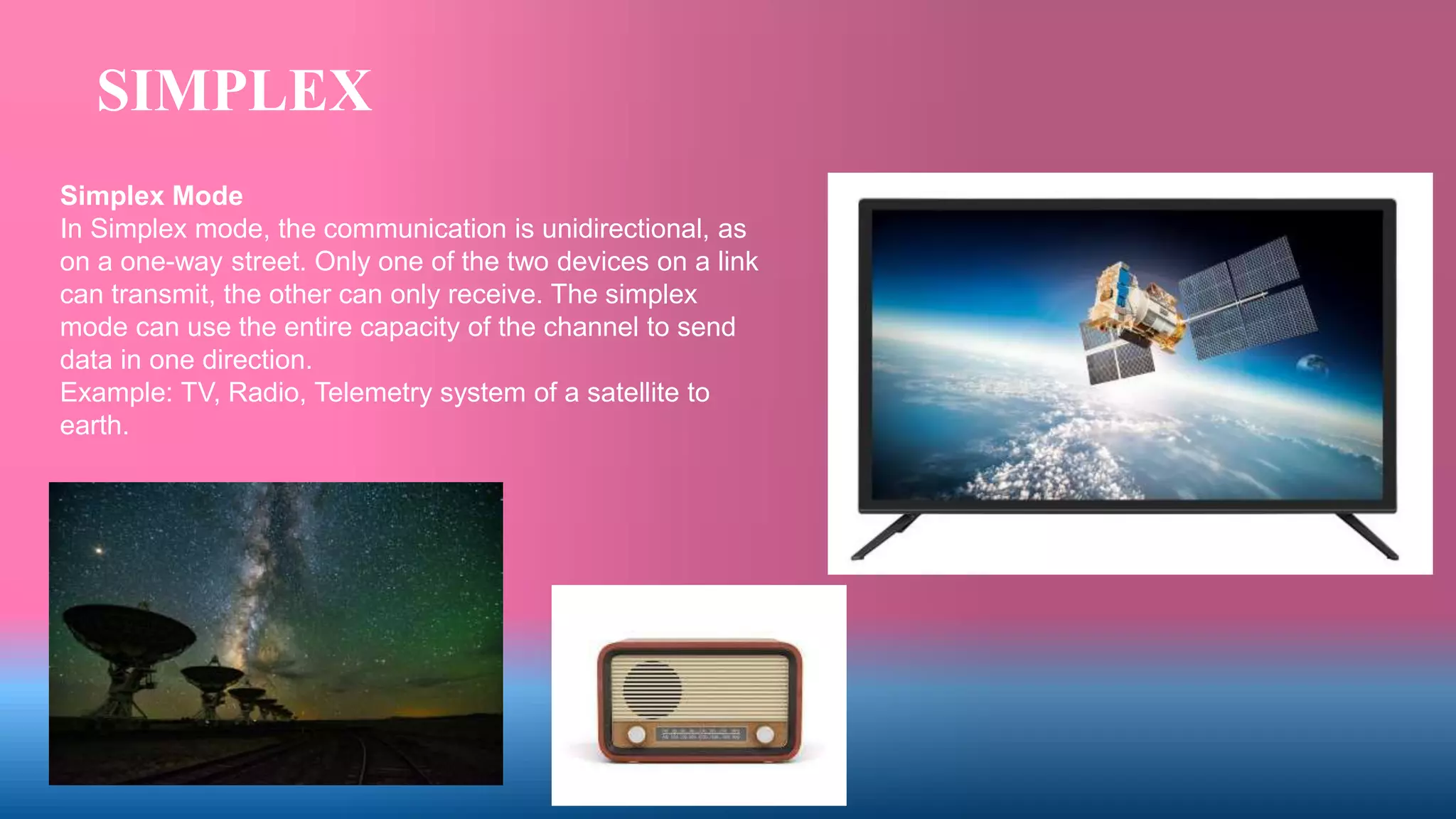 SIMPLEX

Simplex Mode
In Simplex mode, the communication is unidirectional, as on a one-way street. Only one of the two devices on a link can transmit, the other can only receive. The simplex mode can use the entire capacity of the channel to send data in one direction.
Example: TV, Radio, Telemetry system of a satellite to earth.